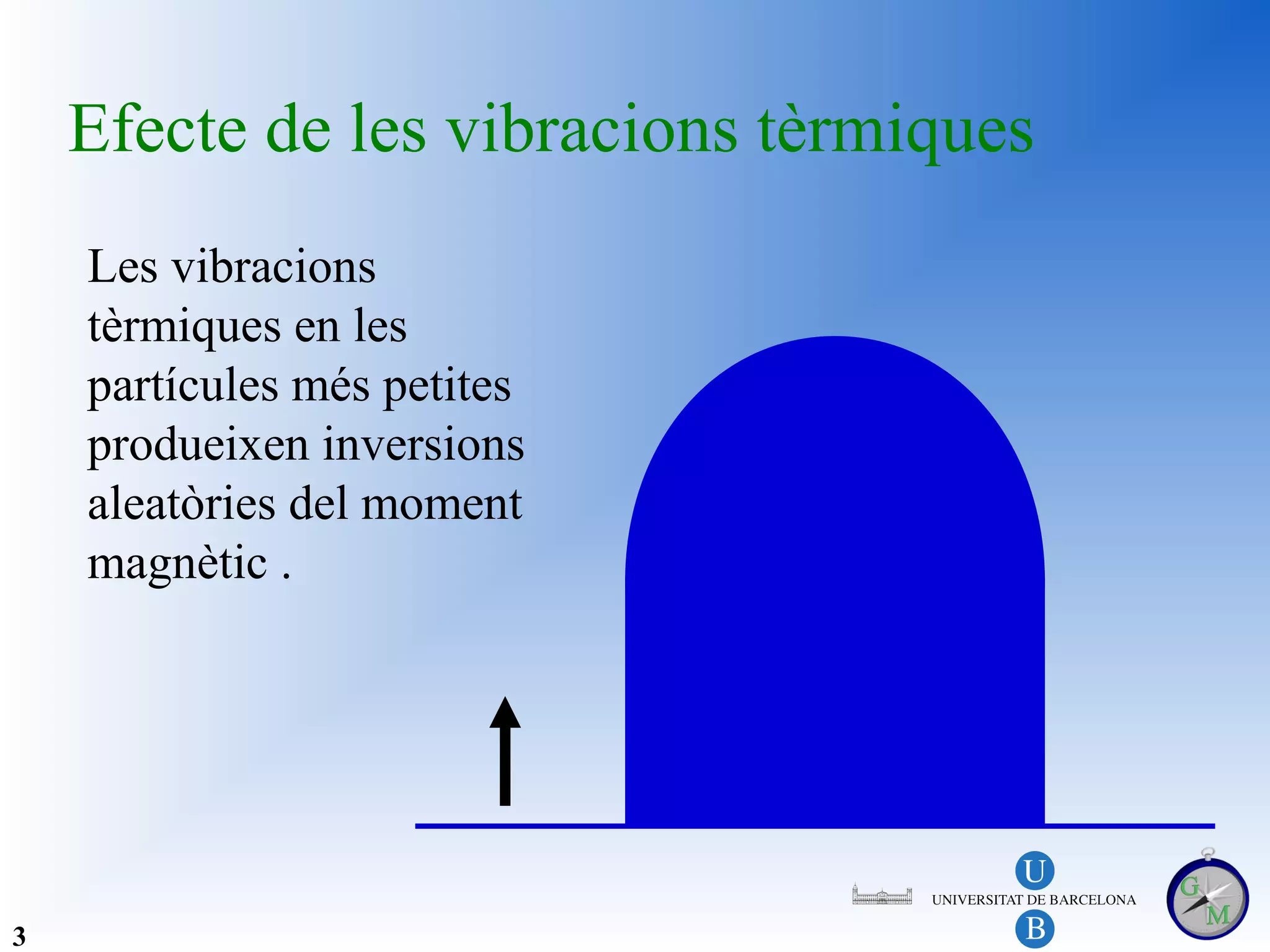 Efecte de les vibracions tèrmiques

Les vibracions tèrmiques en les partícules més petites produeixen inversions aleatòries del moment magnètic .

U
UNIVERSITAT DE BARCELONA
B

G
M

3